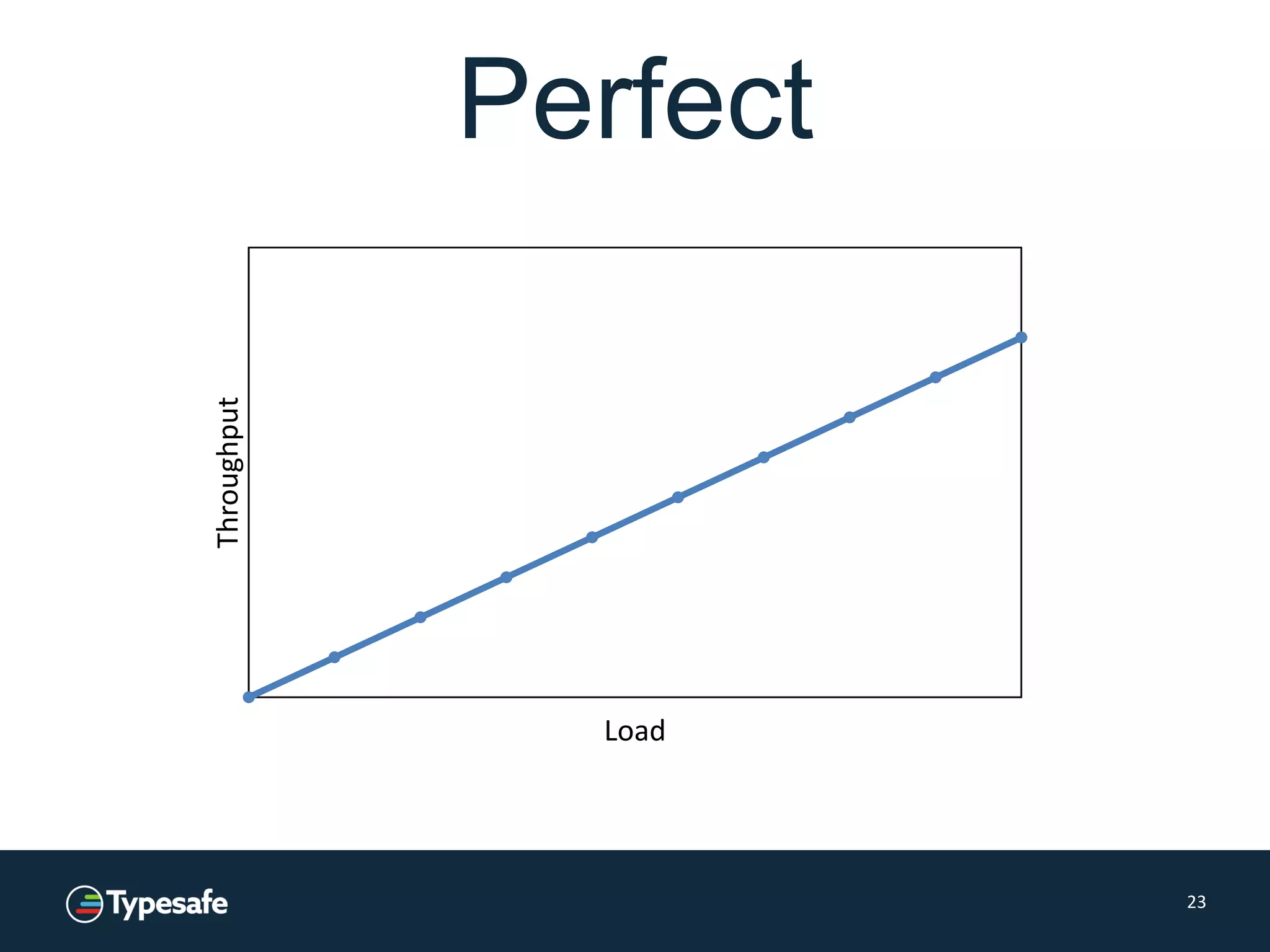 Perfect

Throughput

Load

Typesafe

23